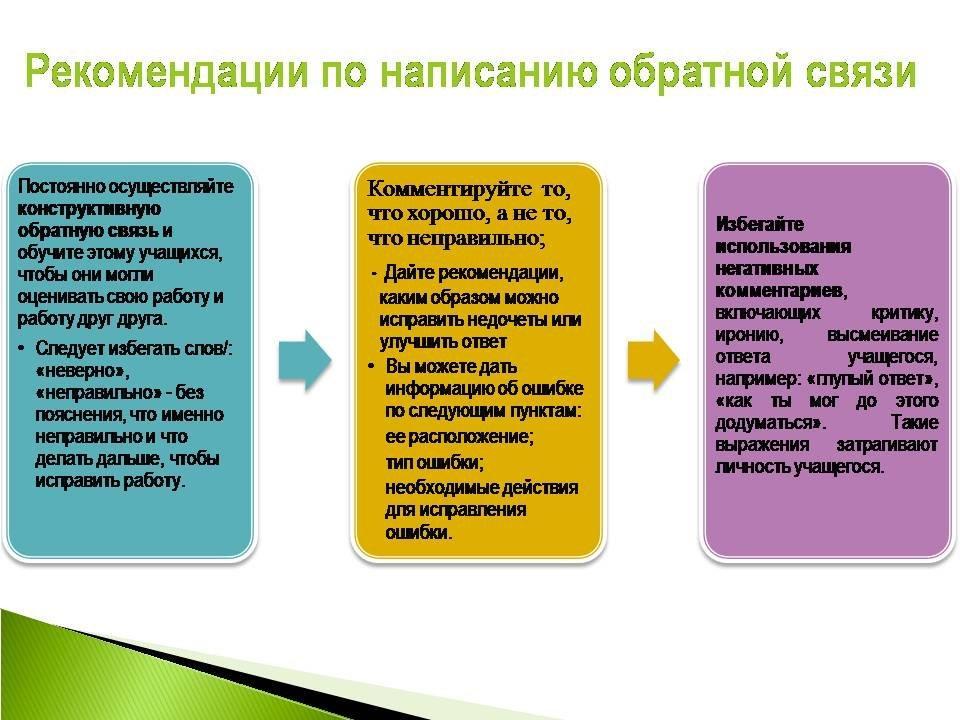 Рекомендации по написанию обратной связи

Постоянно осуществляйте конструктивную обратную связь и обучите этому учащихся, чтобы они могли оценивать свою работу и работу друг друга.

• Следует избегать слов/: «неверно», «неправильно» - без пояснения, что именно неправильно и что делать дальше, чтобы исправить работу.

Комментируйте то, что хорошо, а не то, что неправильно;

- Дайте рекомендации, каким образом можно исправить недочеты или улучшить ответ

• Вы можете дать информацию об ошибке по следующим пунктам: ее расположение; тип ошибки; необходимые действия для исправления ошибки.

Избегайте использования негативных комментариев, включающих критику, иронию, высмеивание ответа учащегося, например: «глупый ответ», «как ты мог до этого додуматься». Такие выражения затрагивают личность учащегося.